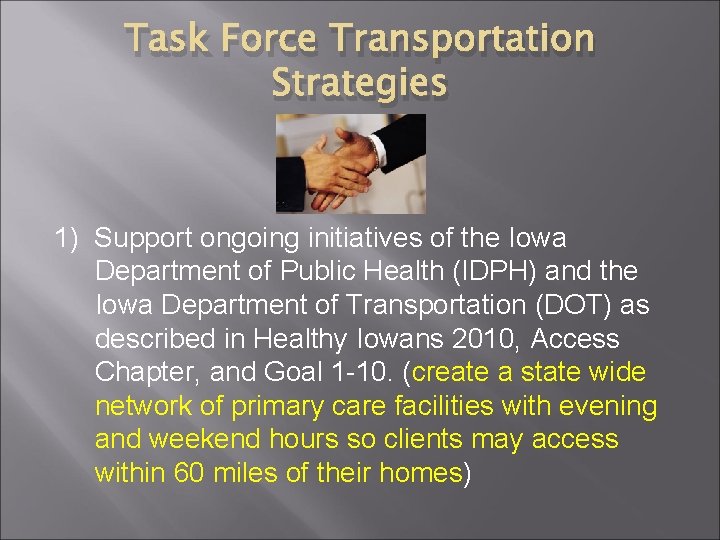 Task Force Transportation Strategies

1) Support ongoing initiatives of the Iowa Department of Public Health (IDPH) and the Iowa Department of Transportation (DOT) as described in Healthy Iowans 2010, Access Chapter, and Goal 1-10. (create a state wide network of primary care facilities with evening and weekend hours so clients may access within 60 miles of their homes)